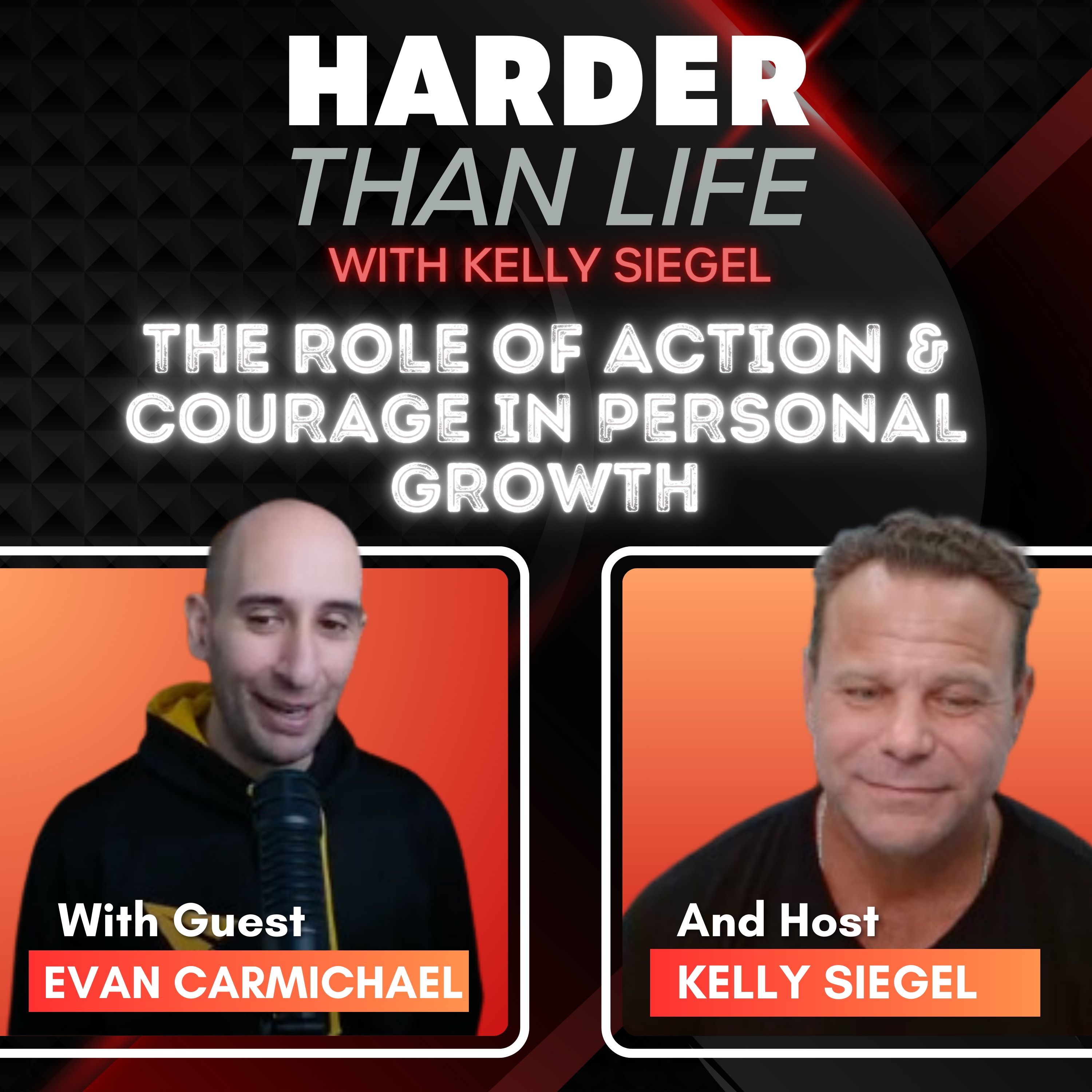 HARDER
THAN LIFE
WITH KELLY SIEGEL

THE ROLE OF ACTION & COURAGE IN PERSONAL GROWTH

With Guest
EVAN CARMICHAEL

And Host
KELLY SIEGEL